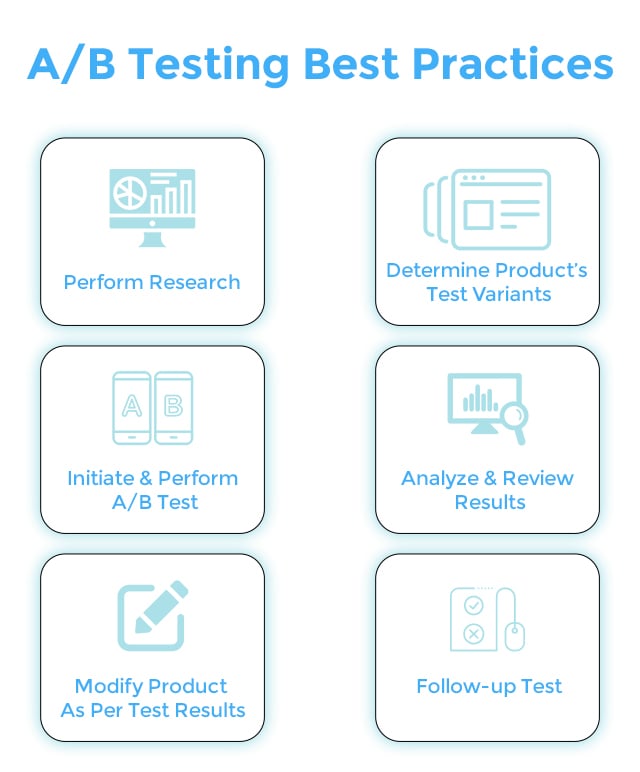 A/B Testing Best Practices

Perform Research

Determine Product's Test Variants

A B

Initiate & Perform A/B Test

Analyze & Review Results

Modify Product As Per Test Results

Follow-up Test